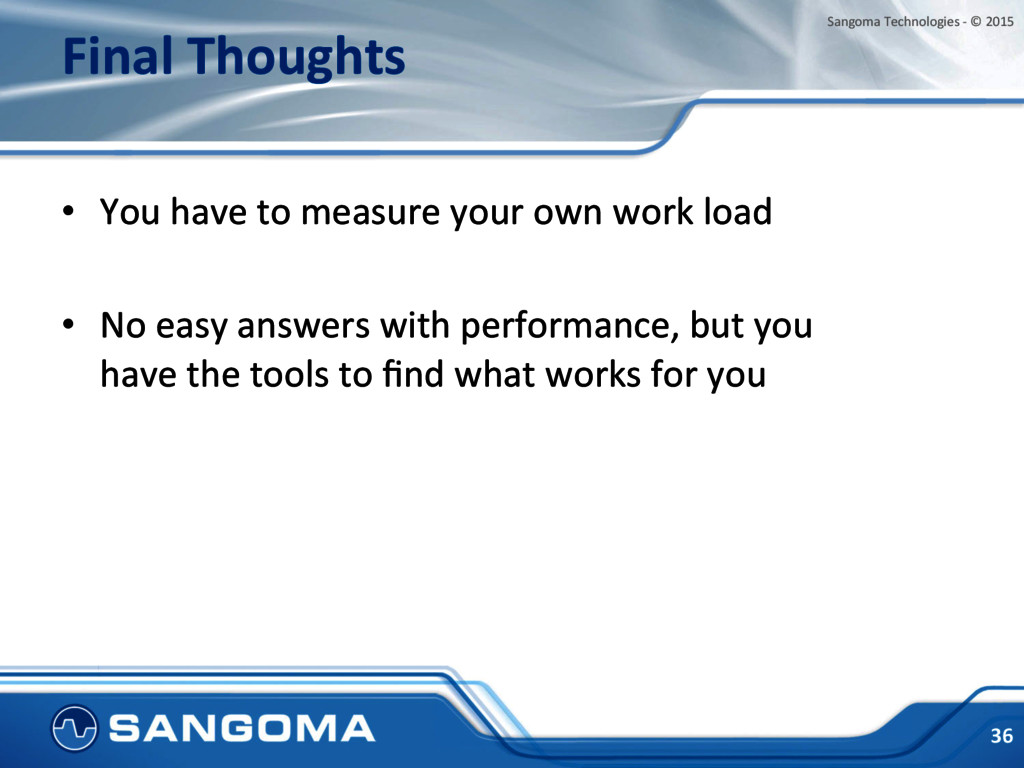 Sangoma Technologies - © 2015

Final Thoughts

• You have to measure your own work load

• No easy answers with performance, but you have the tools to find what works for you

SANGOMA

36